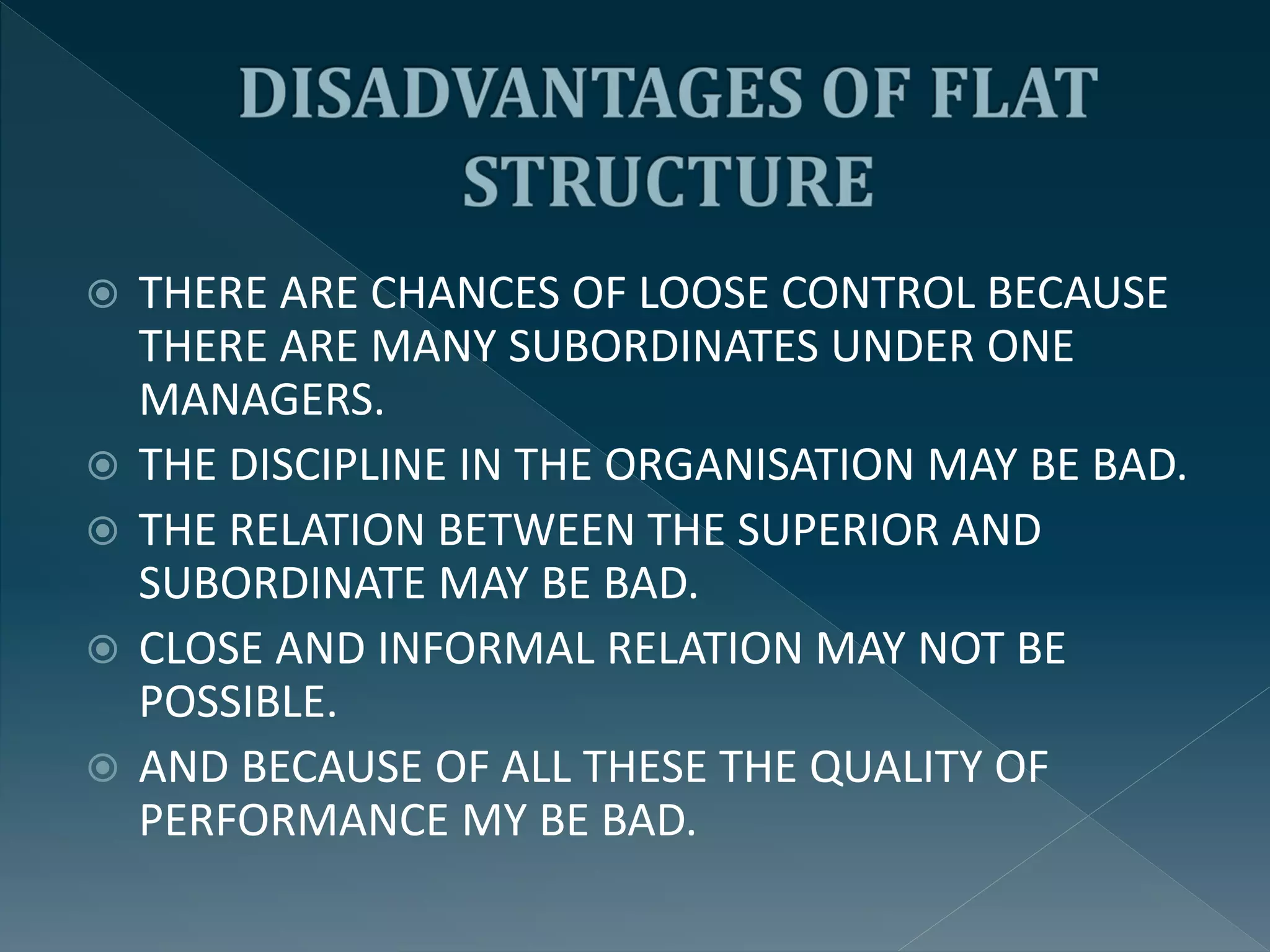 DISADVANTAGES OF FLAT STRUCTURE

THERE ARE CHANCES OF LOOSE CONTROL BECAUSE THERE ARE MANY SUBORDINATES UNDER ONE MANAGERS.

THE DISCIPLINE IN THE ORGANISATION MAY BE BAD.

THE RELATION BETWEEN THE SUPERIOR AND SUBORDINATE MAY BE BAD.

CLOSE AND INFORMAL RELATION MAY NOT BE POSSIBLE.

AND BECAUSE OF ALL THESE THE QUALITY OF PERFORMANCE MY BE BAD.